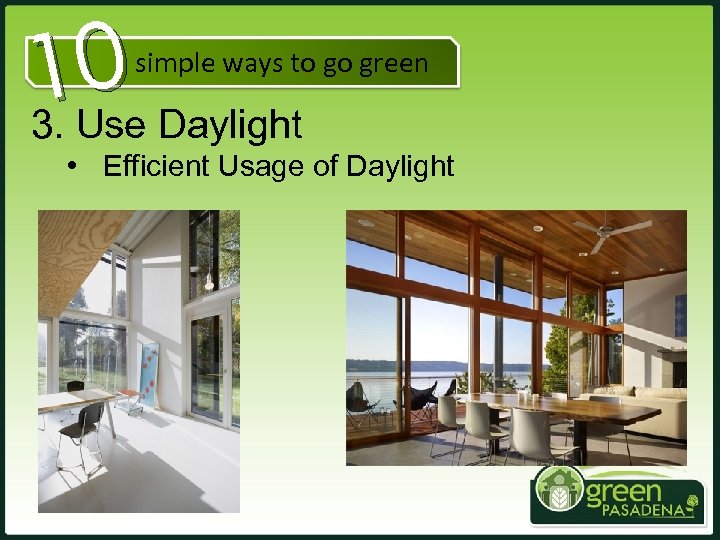 10 simple ways to go green

3. Use Daylight

• Efficient Usage of Daylight

green PASADENA